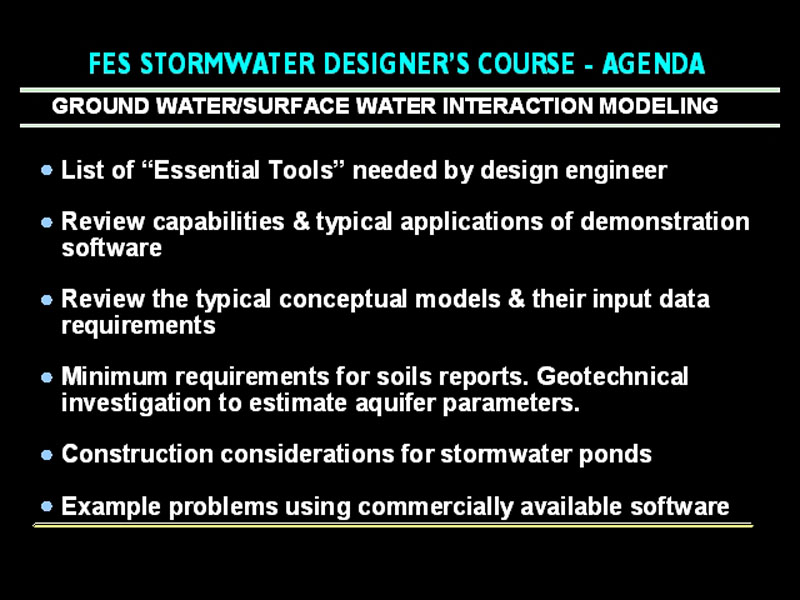 FES STORMWATER DESIGNER'S COURSE - AGENDA

GROUND WATER/SURFACE WATER INTERACTION MODELING

• List of "Essential Tools" needed by design engineer

• Review capabilities & typical applications of demonstration software

• Review the typical conceptual models & their input data requirements

• Minimum requirements for soils reports. Geotechnical investigation to estimate aquifer parameters.

• Construction considerations for stormwater ponds

• Example problems using commercially available software